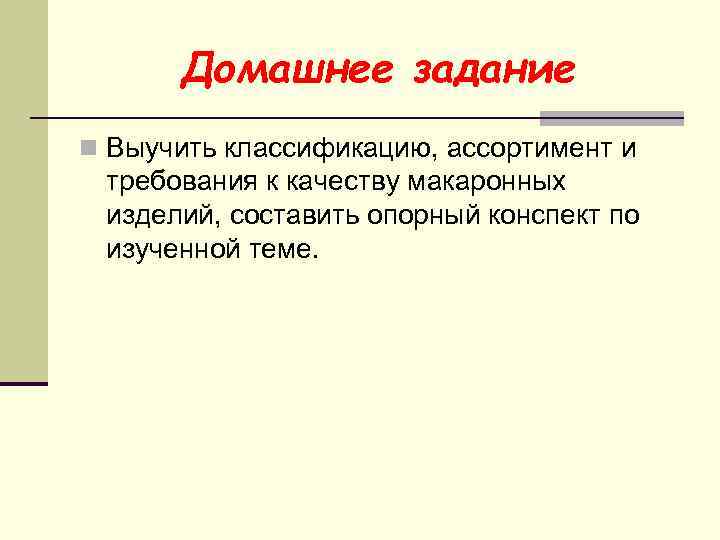 Домашнее задание

Выучить классификацию, ассортимент и требования к качеству макаронных изделий, составить опорный конспект по изученной теме.